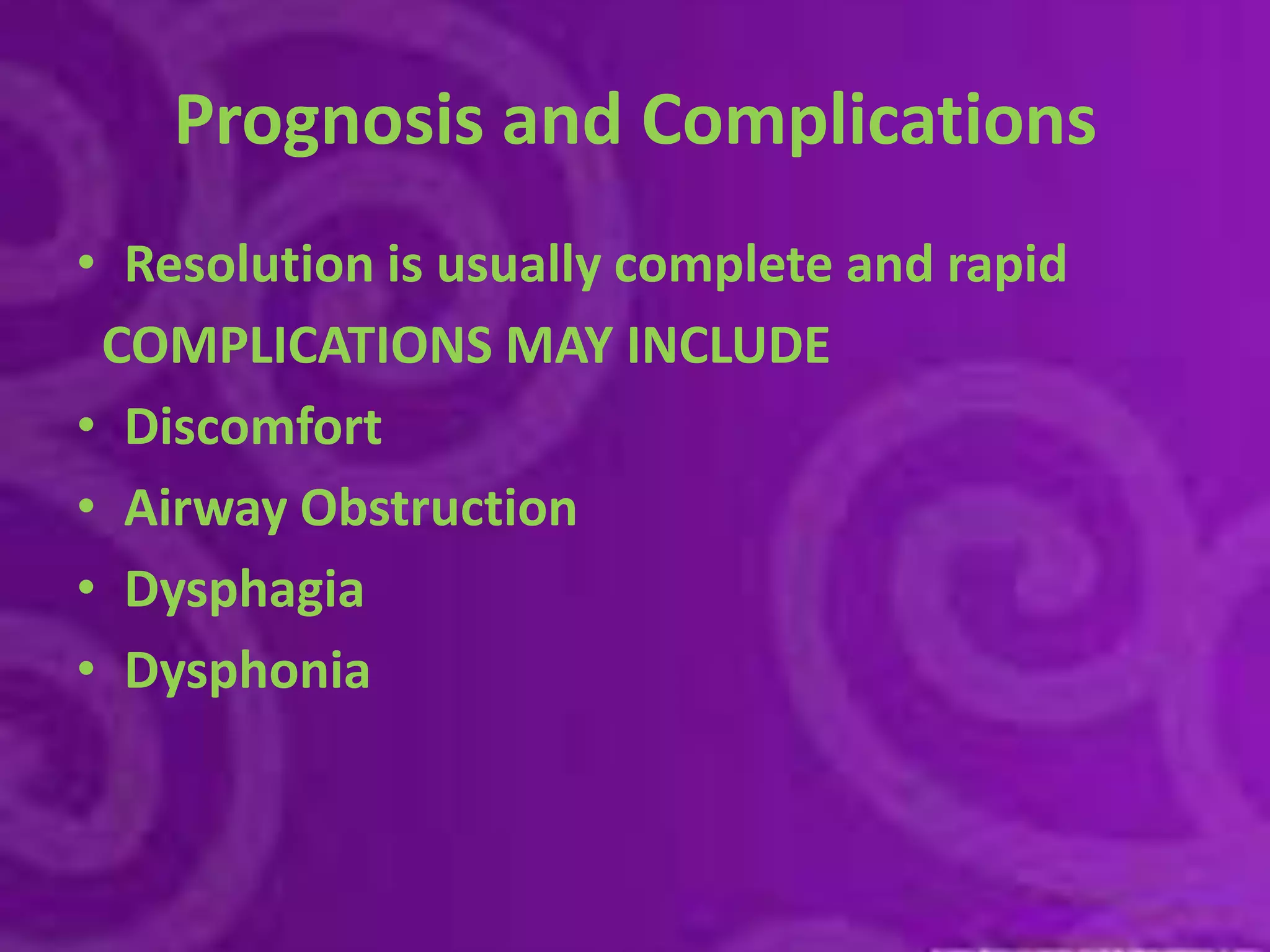 Prognosis and Complications

• Resolution is usually complete and rapid

COMPLICATIONS MAY INCLUDE

• Discomfort
• Airway Obstruction
• Dysphagia
• Dysphonia